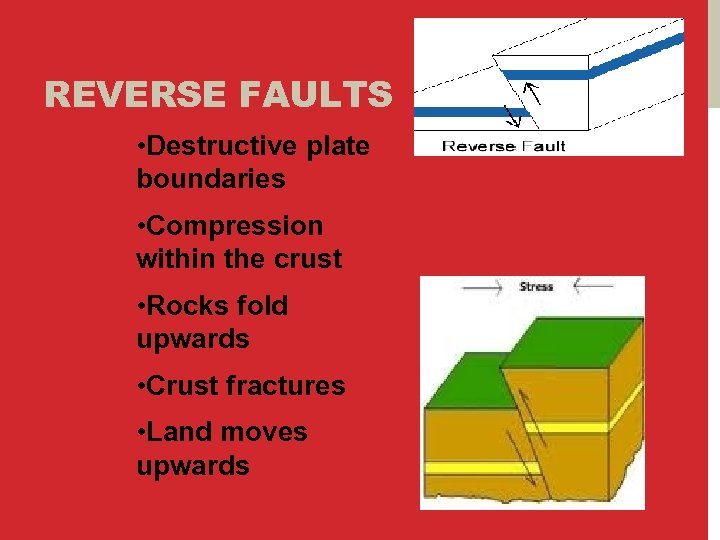 REVERSE FAULTS

•Destructive plate boundaries

•Compression within the crust

•Rocks fold upwards

•Crust fractures

•Land moves upwards

Reverse Fault

Stress